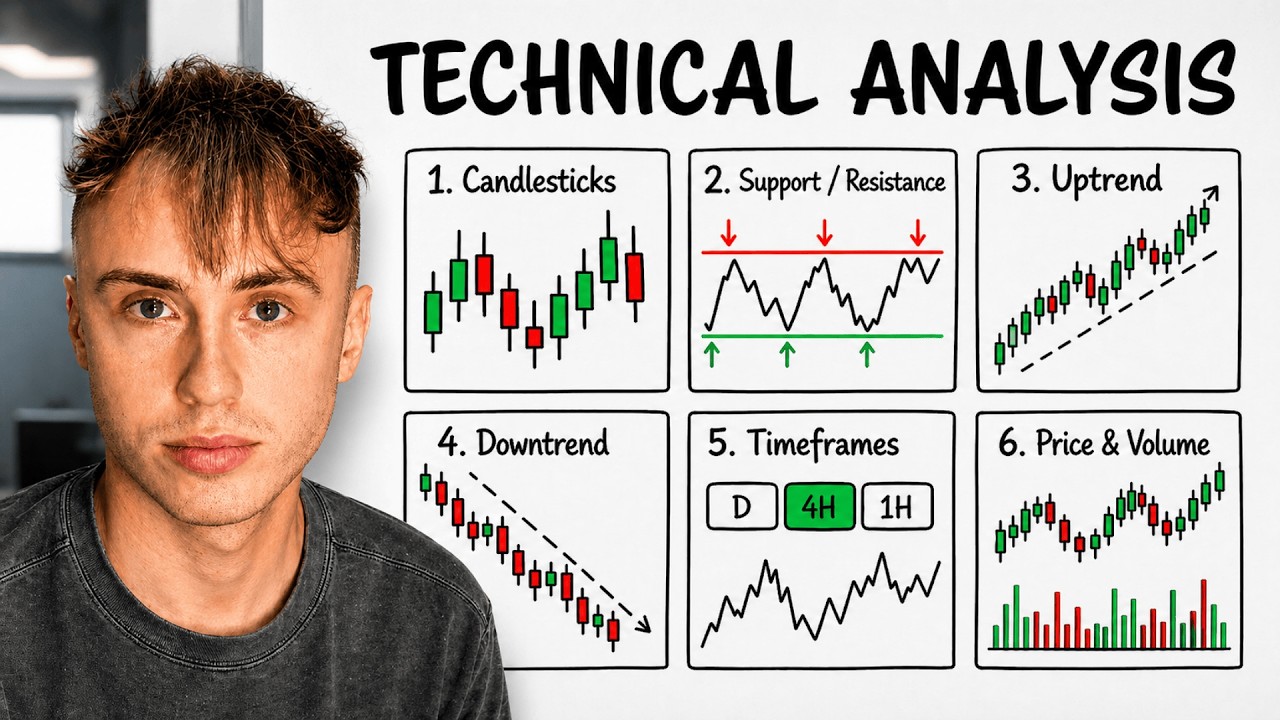 TECHNICAL ANALYSIS

1. Candlesticks

2. Support / Resistance

3. Uptrend

4. Downtrend

5. Timeframes

D 4H 1H

6. Price & Volume